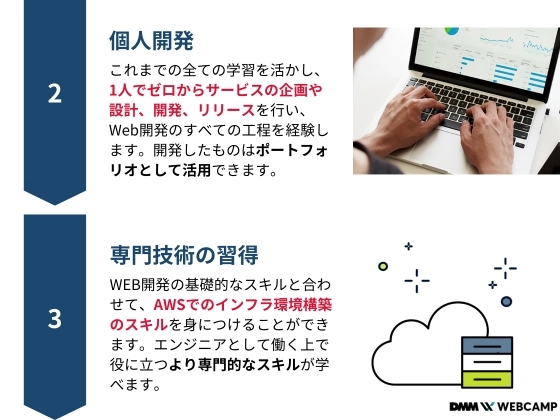 2

個人開発

これまでの全ての学習を活かし、1人でゼロからサービスの企画や設計、開発、リリースを行い、Web開発のすべての工程を経験します。開発したものはポートフォリオとして活用できます。

3

専門技術の習得

WEB開発の基礎的なスキルと合わせて、AWSでのインフラ環境構築のスキルを身につけることができます。エンジニアとして働く上で役に立つより専門的なスキルが学べます。

DMM WEBCAMP